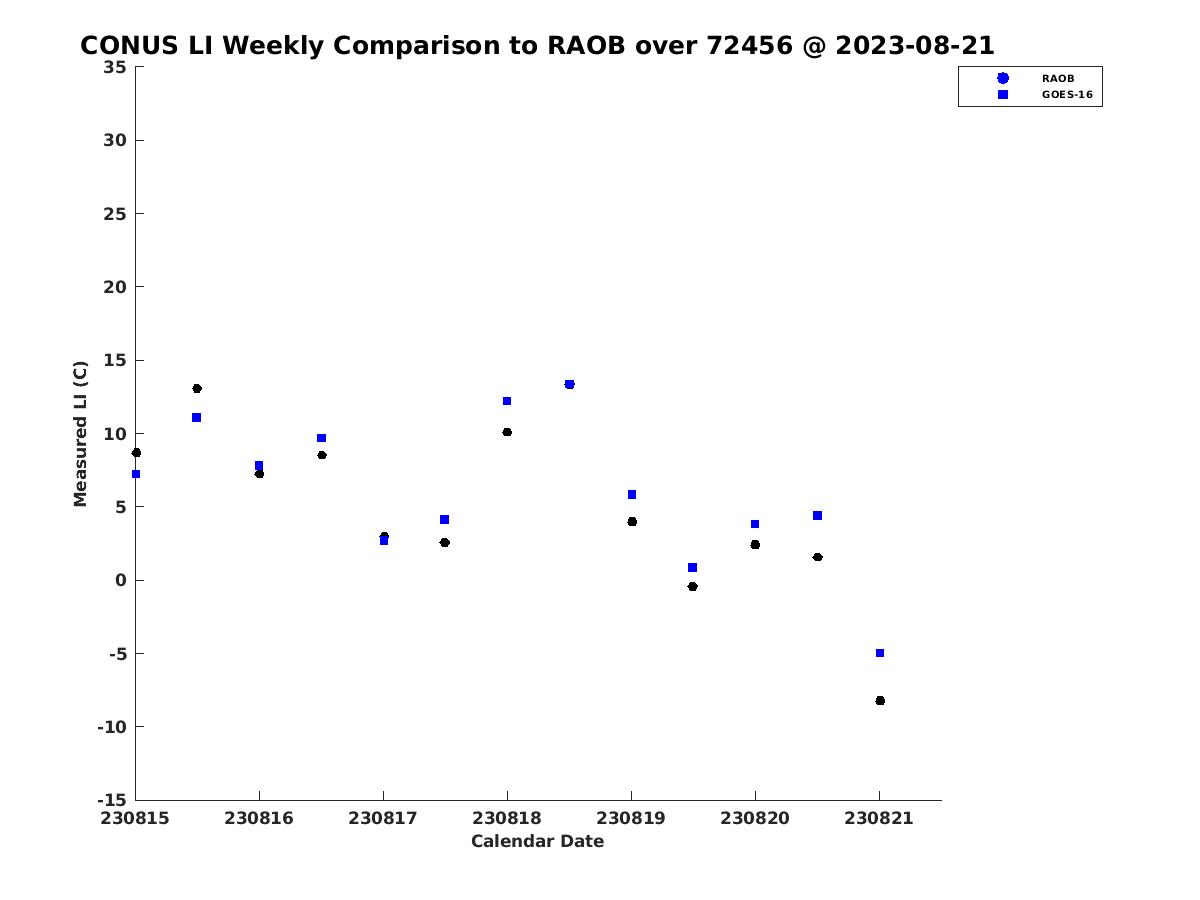 CONUS LI Weekly Comparison to RAOB over 72456 @ 2023-08-21

RAOB
GOES-16

Measured LI (C)

35
30
25
20
15
10
5
0
-5
-10
-15

230815 230816 230817 230818 230819 230820 230821

Calendar Date